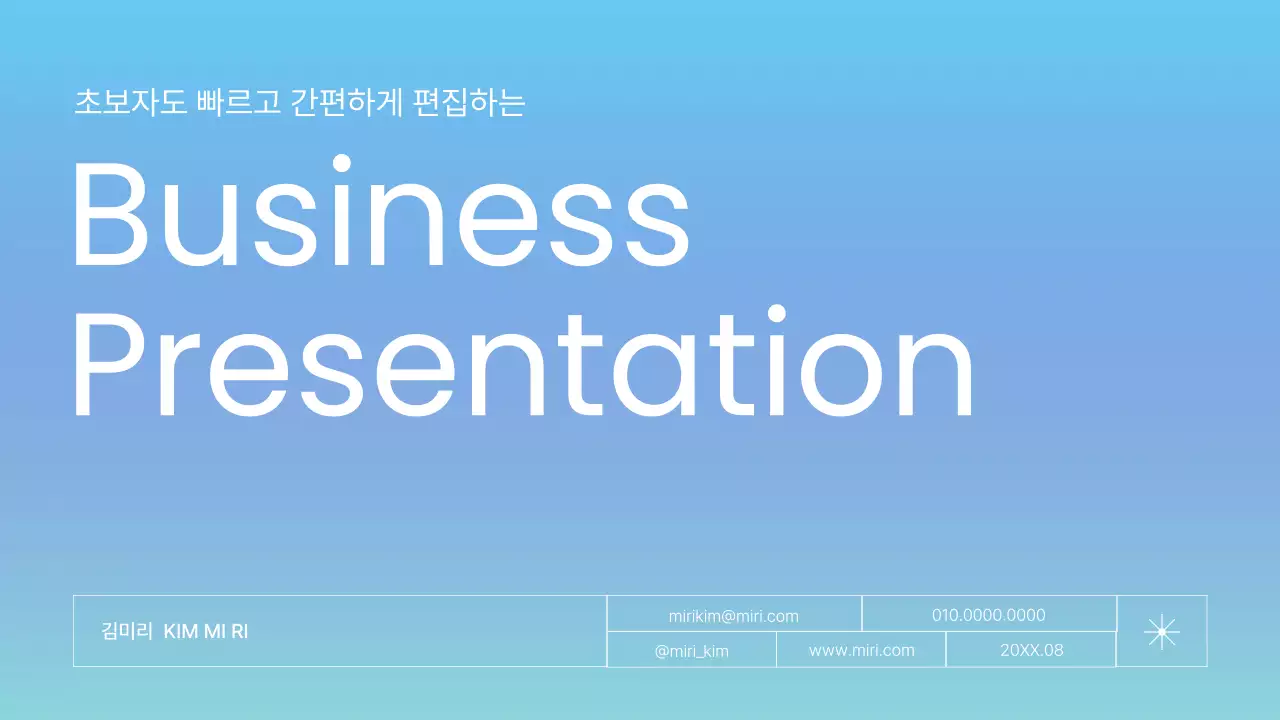 초보자도 빠르고 간편하게 편집하는

Business Presentation

김미리 KIM MI RI

mirikim@miri.com

010.0000.0000

@miri_kim

www.miri.com

20XX.08